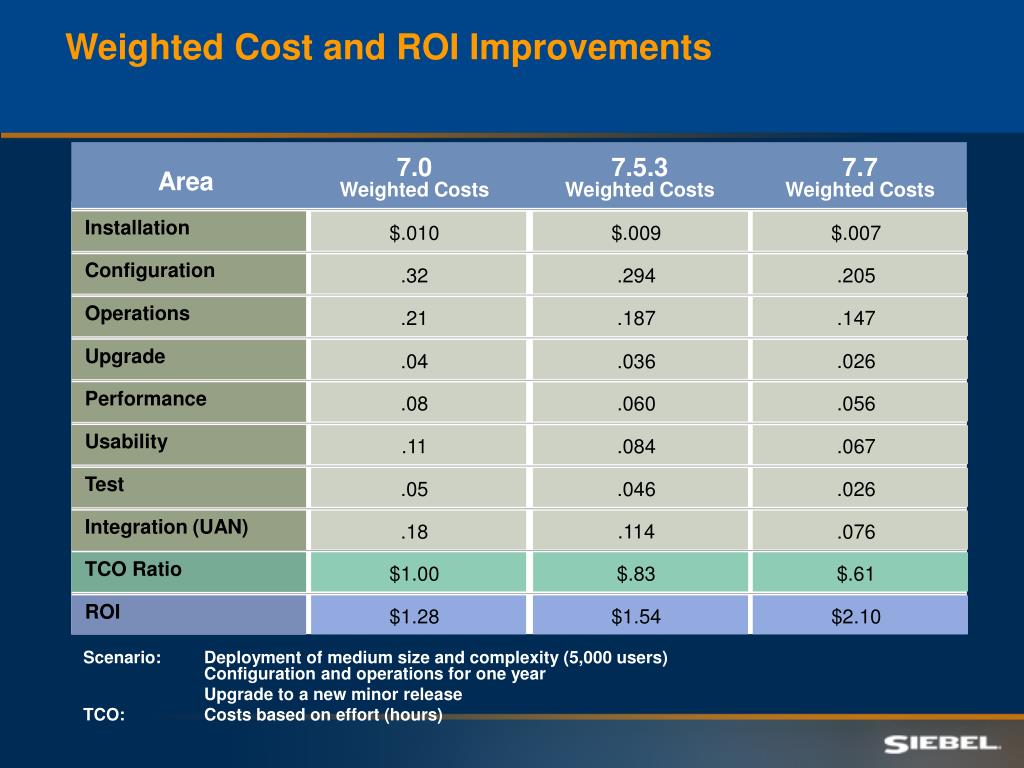 Weighted Cost and ROI Improvements

| Area | 7.0 Weighted Costs | 7.5.3 Weighted Costs | 7.7 Weighted Costs |
|---|---|---|---|
| Installation | \$.010 | \$.009 | \$.007 |
| Configuration | .32 | .294 | .205 |
| Operations | .21 | .187 | .147 |
| Upgrade | .04 | .036 | .026 |
| Performance | .08 | .060 | .056 |
| Usability | .11 | .084 | .067 |
| Test | .05 | .046 | .026 |
| Integration (UAN) | .18 | .114 | .076 |
| TCO Ratio | \$1.00 | \$.83 | \$.61 |
| ROI | \$1.28 | \$1.54 | \$2.10 |

Scenario: Deployment of medium size and complexity (5,000 users) Configuration and operations for one year
Upgrade to a new minor release
TCO: Costs based on effort (hours)

SIEBEL.